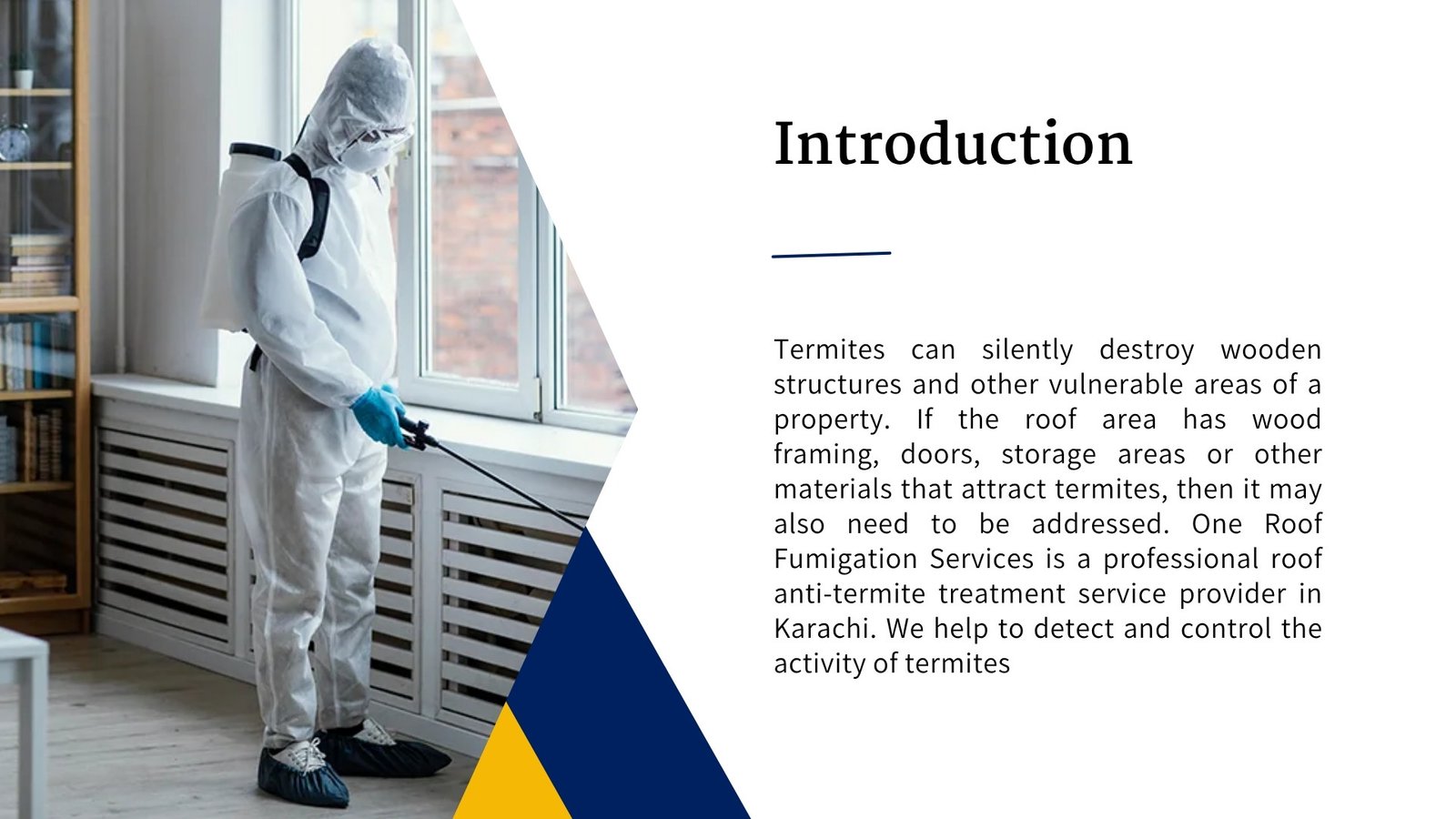 Introduction

Termites can silently destroy wooden structures and other vulnerable areas of a property. If the roof area has wood framing, doors, storage areas or other materials that attract termites, then it may also need to be addressed. One Roof Fumigation Services is a professional roof anti-termite treatment service provider in Karachi. We help to detect and control the activity of termites